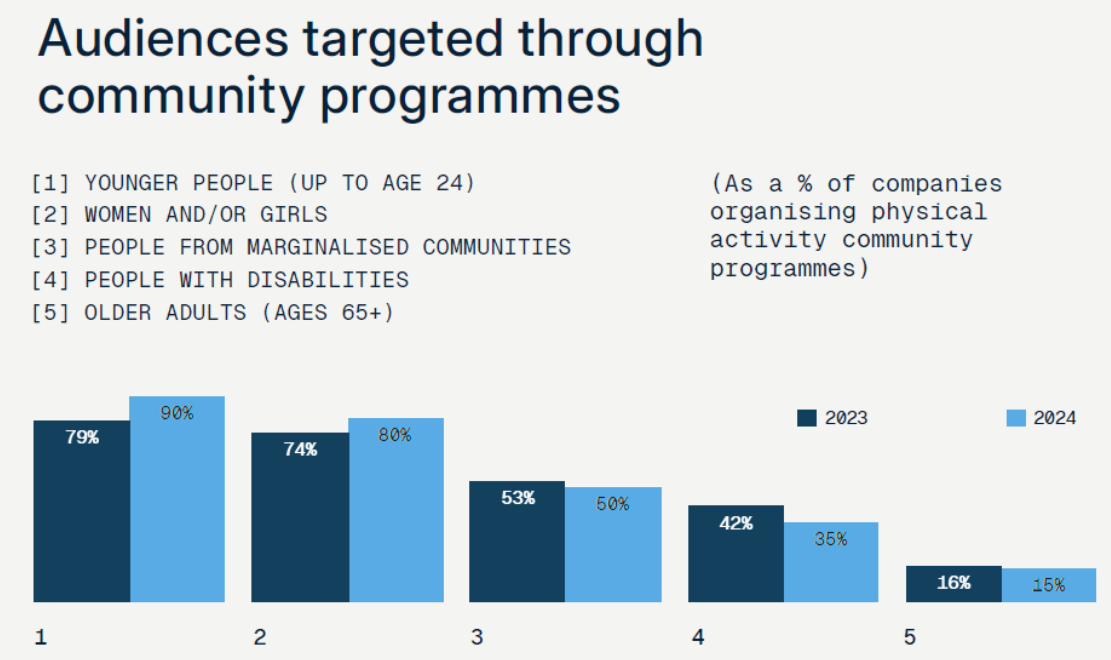 Audiences targeted through community programmes

[1] YOUNGER PEOPLE (UP TO AGE 24)
[2] WOMEN AND/OR GIRLS
[3] PEOPLE FROM MARGINALISED COMMUNITIES
[4] PEOPLE WITH DISABILITIES
[5] OLDER ADULTS (AGES 65+)

(As a % of companies organising physical activity community programmes)

2023
2024

79%
90%
74%
80%
53%
50%
42%
35%
16%
15%

1
2
3
4
5